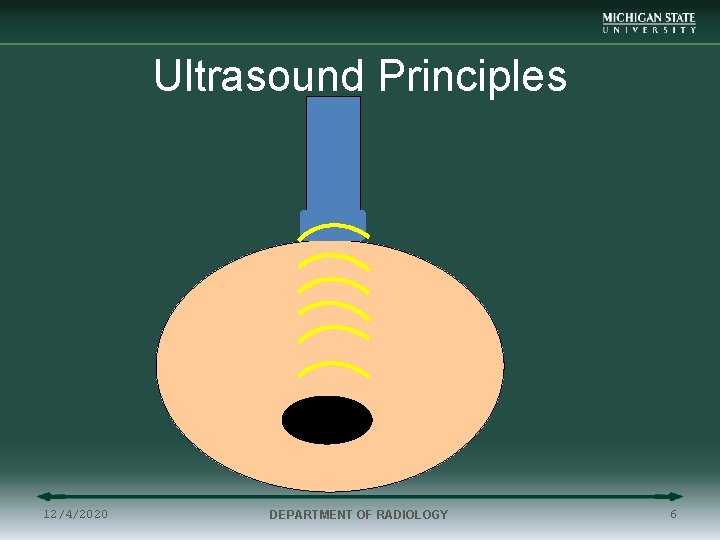 MICHIGAN STATE
UNIVERSITY

Ultrasound Principles

12/4/2020

DEPARTMENT OF RADIOLOGY

6